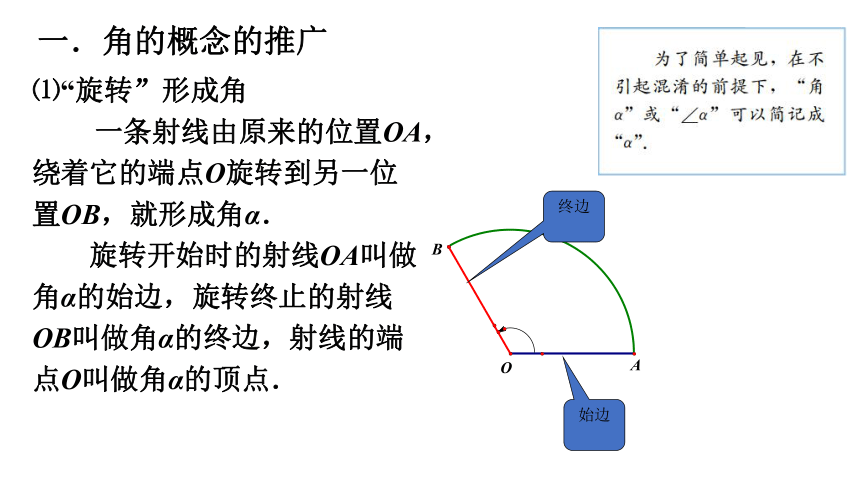 一．角的概念的推广

⑴“旋转”形成角

一条射线由原来的位置$OA$，绕着它的端点$O$旋转到另一位置$OB$，就形成角$\alpha$.

旋转开始时的射线$OA$叫做角$\alpha$的始边，旋转终止的射线$OB$叫做角$\alpha$的终边，射线的端点$O$叫做角$\alpha$的顶点.

为了简单起见，在不引起混淆的前提下，“角$\alpha$”或“$\angle\alpha$”可以简记成“$\alpha$”.

终边

$B$

$O$

$A$

始边